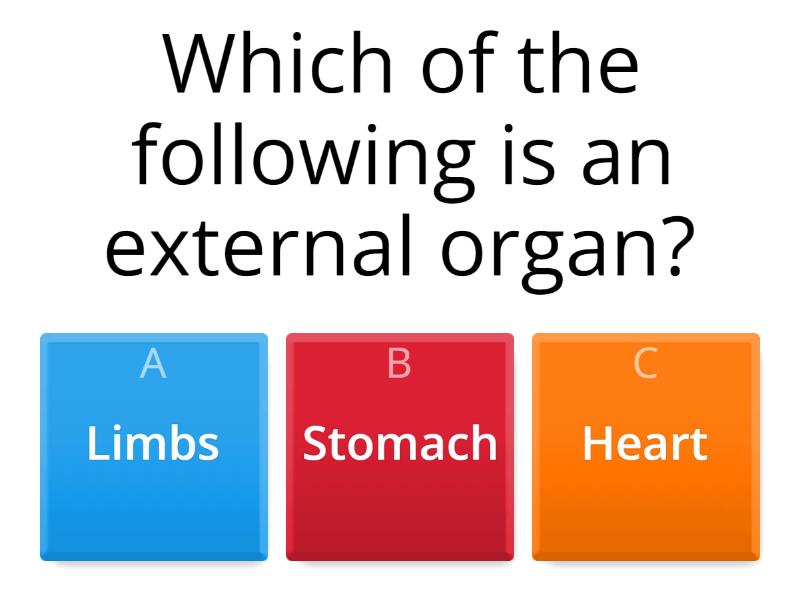 Which of the following is an external organ?

A
Limbs

B
Stomach

C
Heart